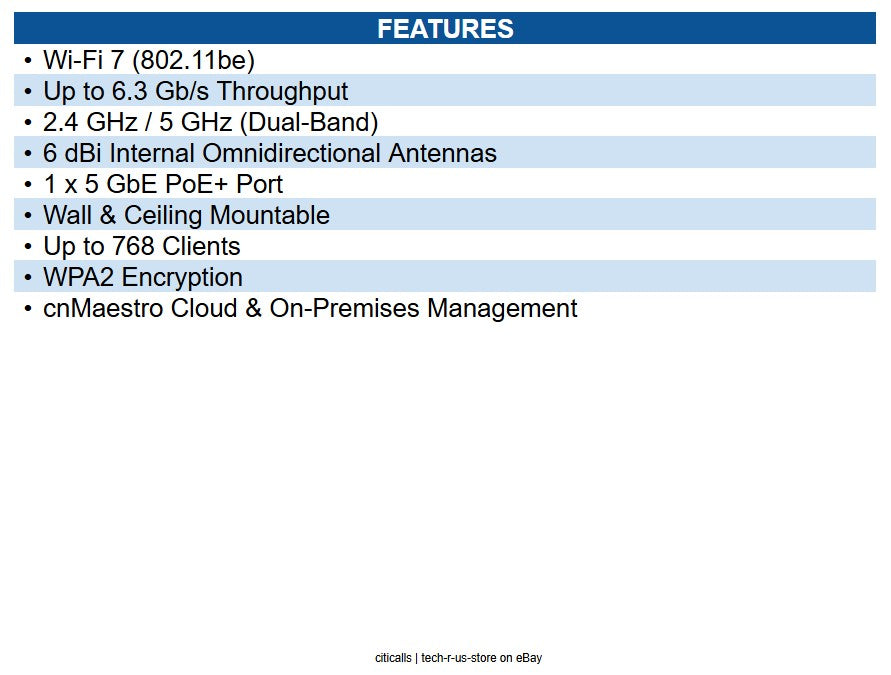 FEATURES

• Wi-Fi 7 (802.11be)
• Up to 6.3 Gb/s Throughput
• 2.4 GHz / 5 GHz (Dual-Band)
• 6 dBi Internal Omnidirectional Antennas
• 1 x 5 GbE PoE+ Port
• Wall & Ceiling Mountable
• Up to 768 Clients
• WPA2 Encryption
• cnMaestro Cloud & On-Premises Management

citicalls | tech-r-us-store on eBay